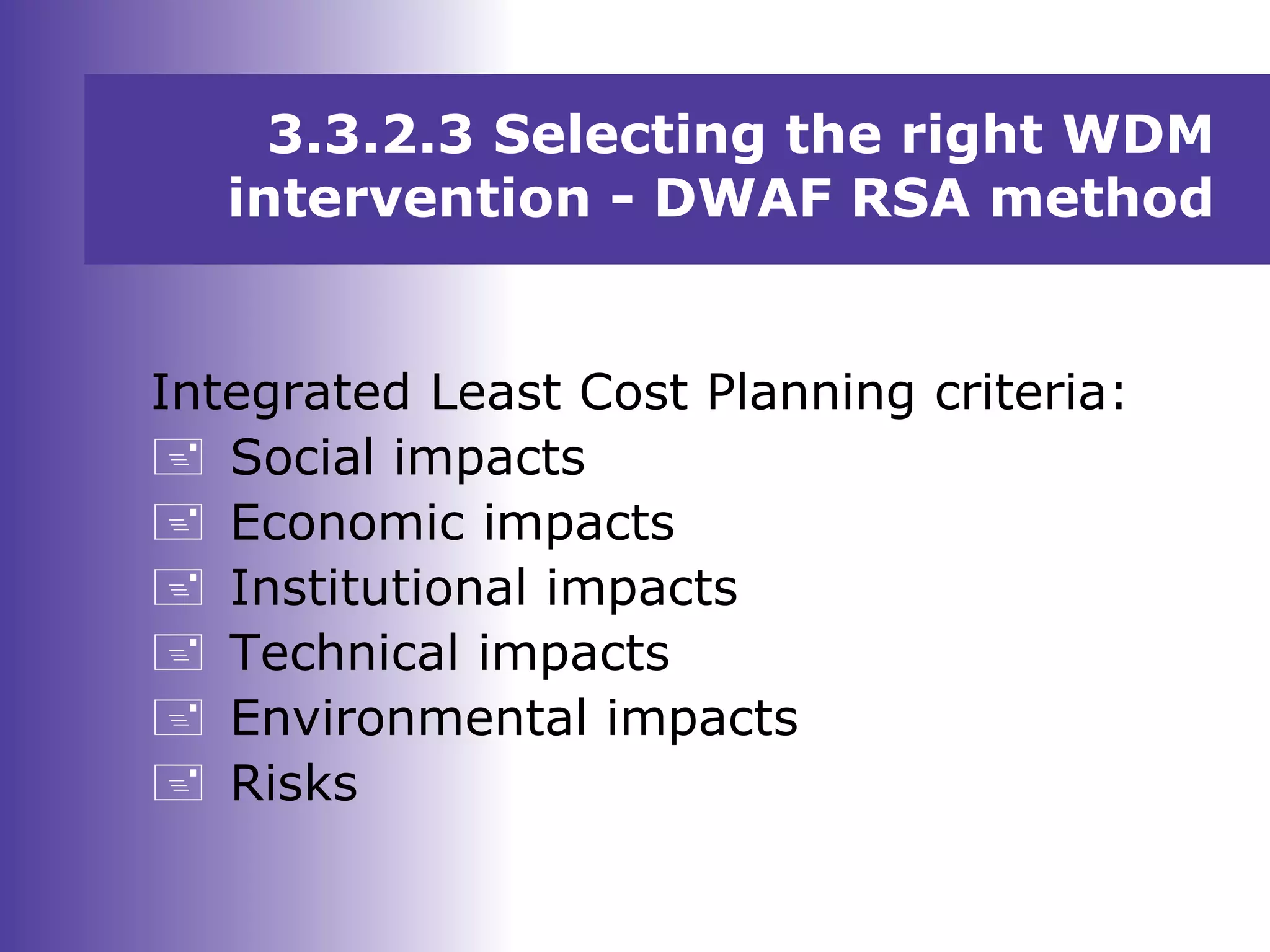 3.3.2.3 Selecting the right WDM intervention - DWAF RSA method

Integrated Least Cost Planning criteria:
Social impacts
Economic impacts
Institutional impacts
Technical impacts
Environmental impacts
Risks